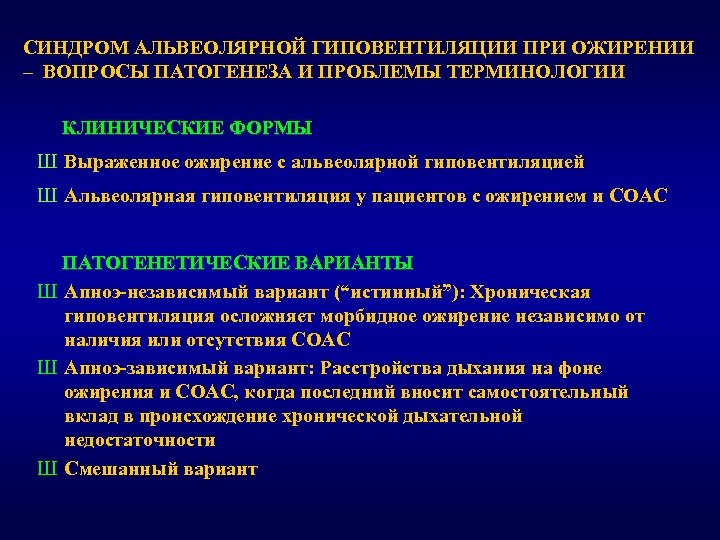 СИНДРОМ АЛЬВЕОЛЯРНОЙ ГИПОВЕНТИЛЯЦИИ ПРИ ОЖИРЕНИИ – ВОПРОСЫ ПАТОГЕНЕЗА И ПРОБЛЕМЫ ТЕРМИНОЛОГИИ

КЛИНИЧЕСКИЕ ФОРМЫ

Ш Выраженное ожирение с альвеолярной гиповентиляцией

Ш Альвеолярная гиповентиляция у пациентов с ожирением и СОАС

ПАТОГЕНЕТИЧЕСКИЕ ВАРИАНТЫ

Ш Апноэ-независимый вариант (“истинный”): Хроническая гиповентиляция осложняет морбидное ожирение независимо от наличия или отсутствия СОАС

Ш Апноэ-зависимый вариант: Расстройства дыхания на фоне ожирения и СОАС, когда последний вносит самостоятельный вклад в происхождение хронической дыхательной недостаточности

Ш Смешанный вариант